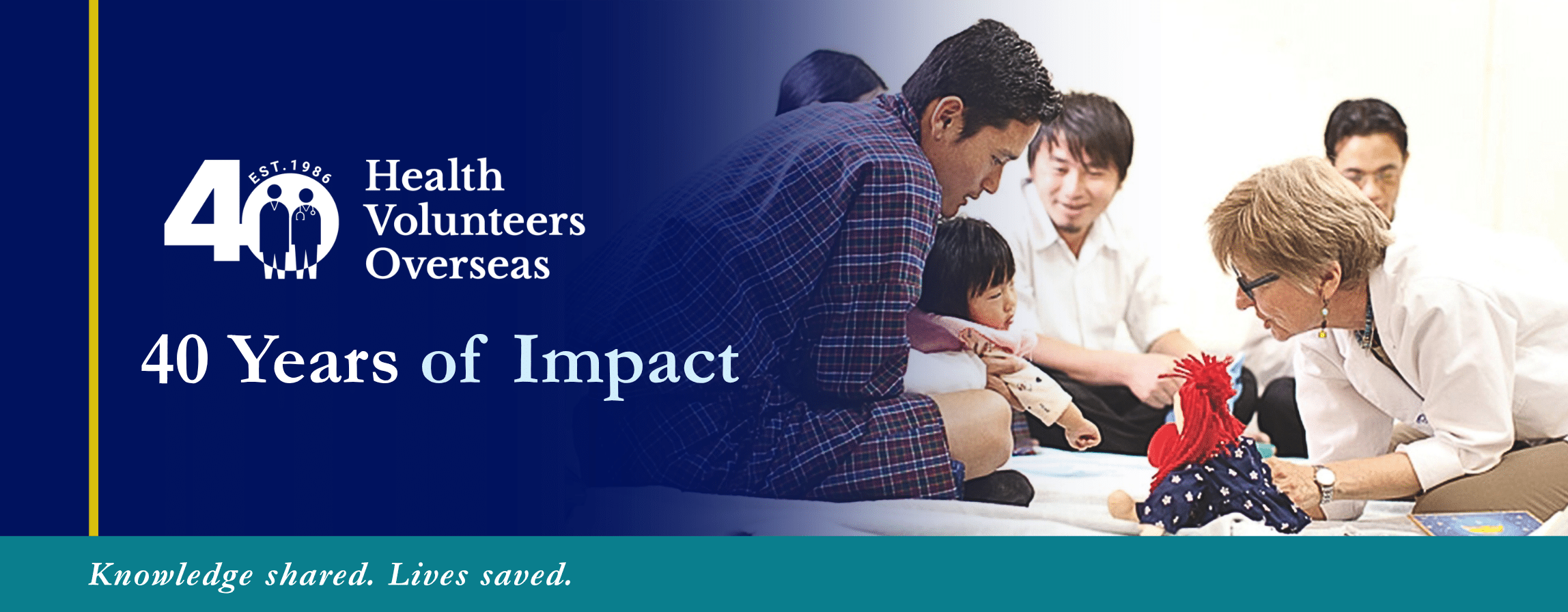 40 EST. 1986

Health Volunteers Overseas

40 Years of Impact

Knowledge shared. Lives saved.